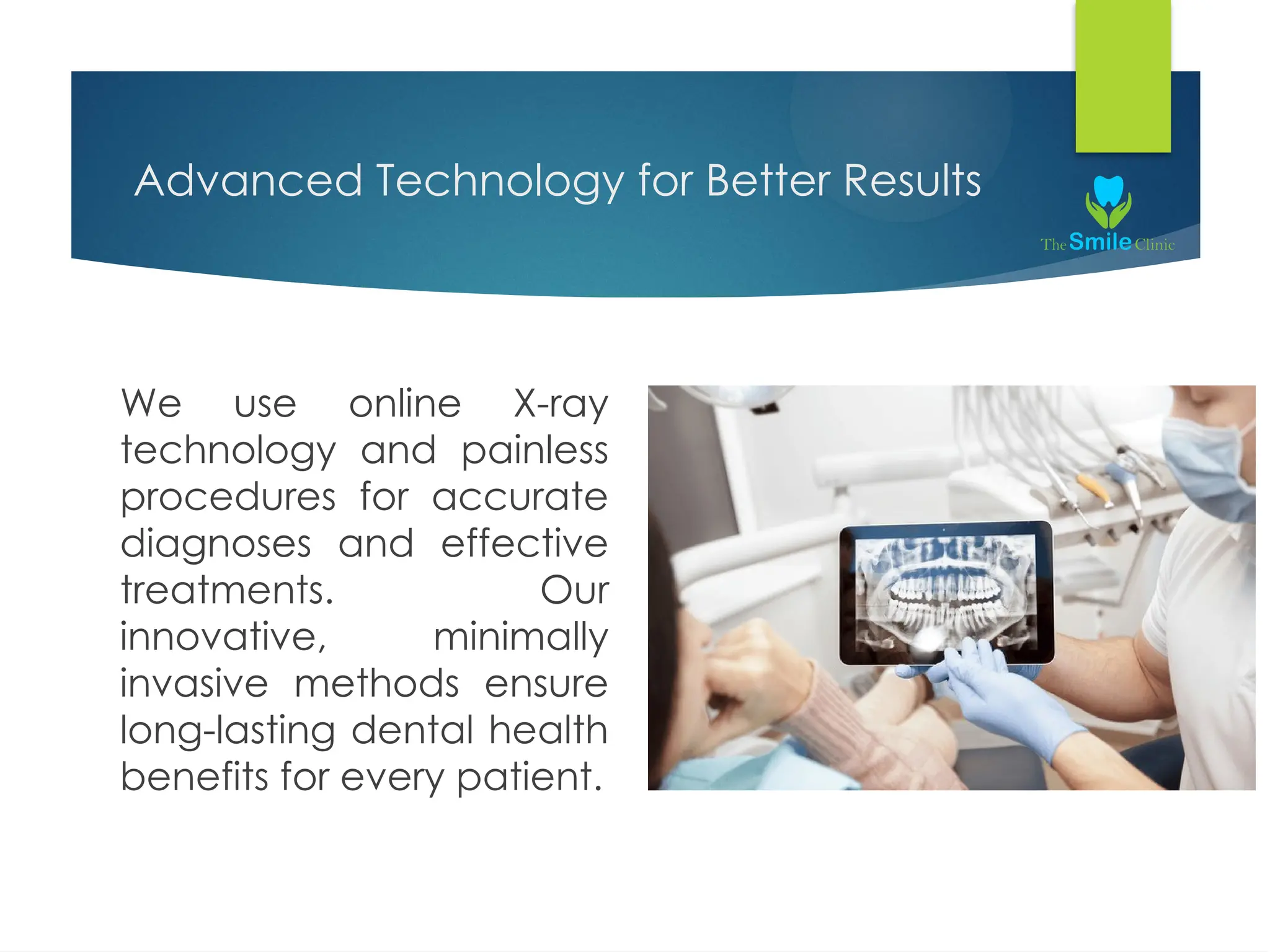 Advanced Technology for Better Results

The Smile Clinic

We use online X-ray technology and painless procedures for accurate diagnoses and effective treatments. Our innovative, minimally invasive methods ensure long-lasting dental health benefits for every patient.